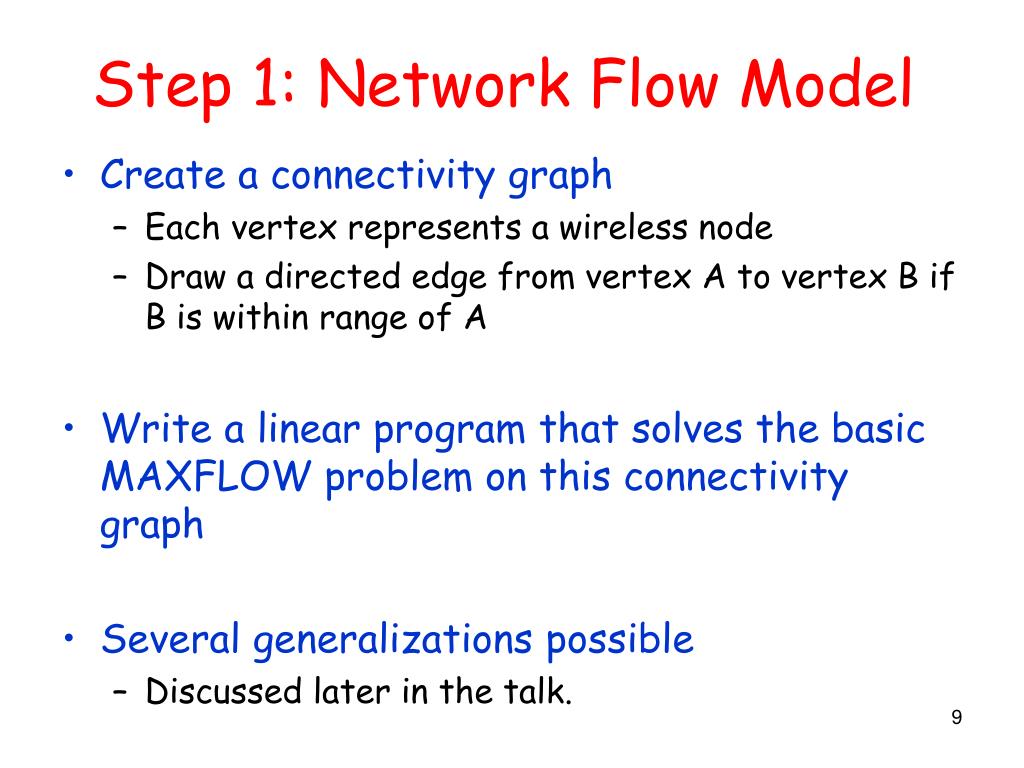 Step 1: Network Flow Model

• Create a connectivity graph
  – Each vertex represents a wireless node
  – Draw a directed edge from vertex A to vertex B if B is within range of A

• Write a linear program that solves the basic MAXFLOW problem on this connectivity graph

• Several generalizations possible
  – Discussed later in the talk.

9